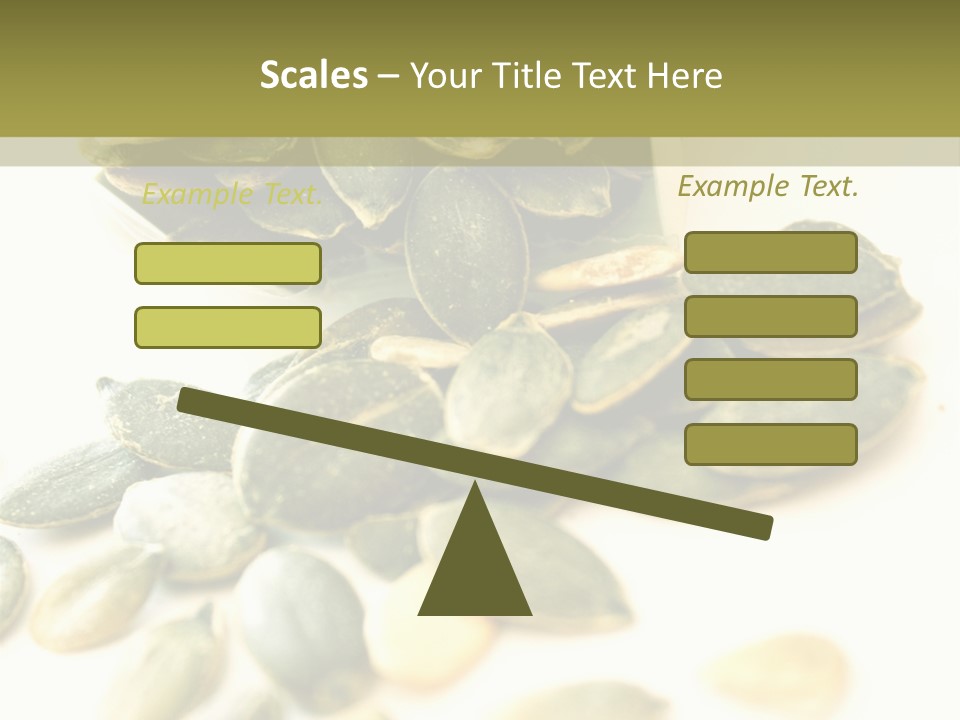 Scales – Your Title Text Here

Example Text.

Example Text.